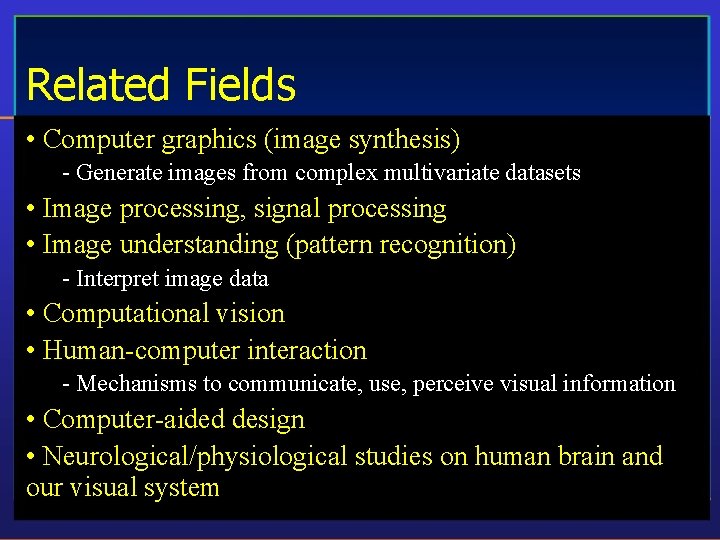 Related Fields

• Computer graphics (image synthesis)

- Generate images from complex multivariate datasets

• Image processing, signal processing

• Image understanding (pattern recognition)

- Interpret image data

• Computational vision

• Human-computer interaction

- Mechanisms to communicate, use, perceive visual information

• Computer-aided design

• Neurological/physiological studies on human brain and our visual system